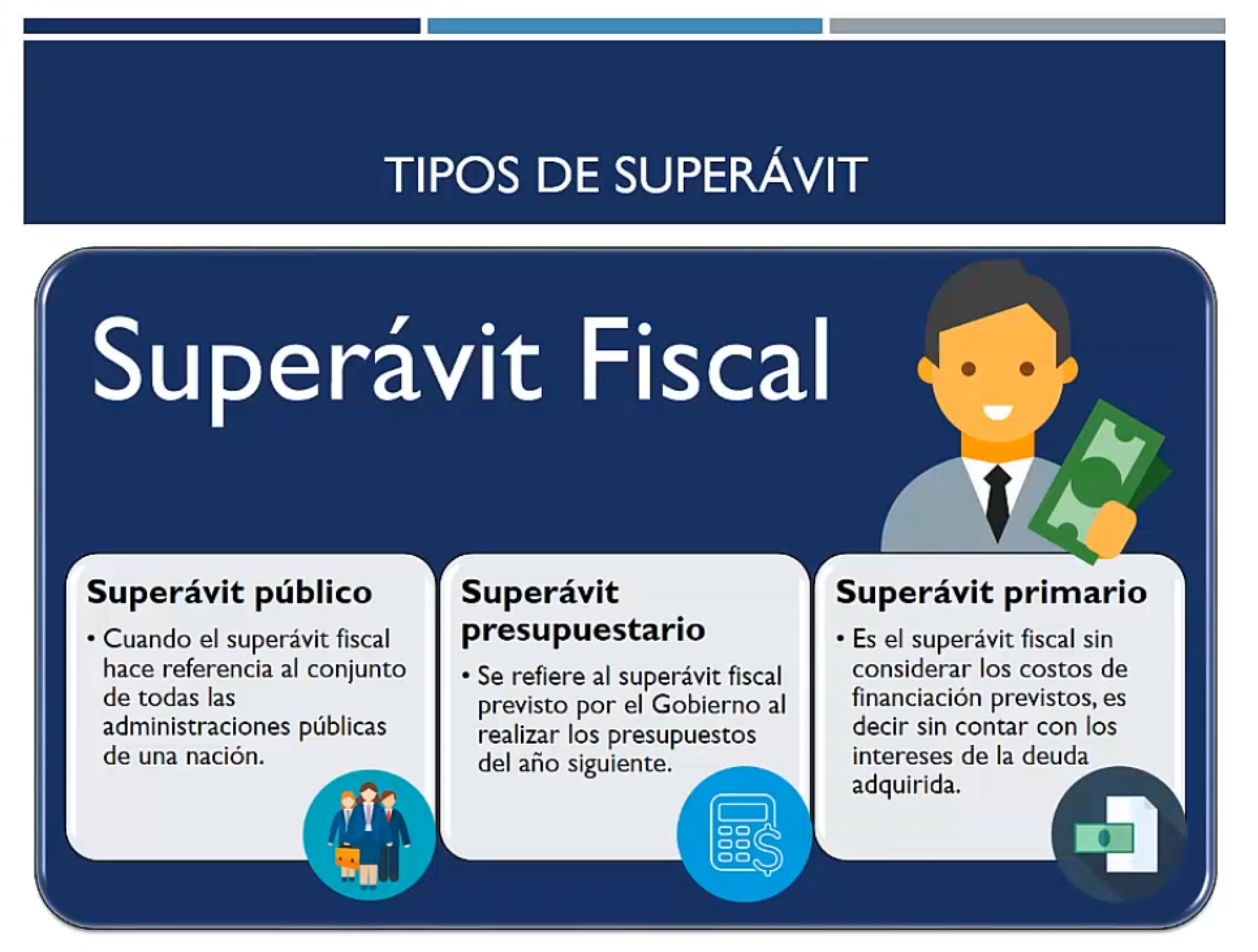 TIPOS DE SUPERÁVIT

Superávit Fiscal

Superávit público

• Cuando el superávit fiscal hace referencia al conjunto de todas las administraciones públicas de una nación.

Superávit presupuestario

• Se refiere al superávit fiscal previsto por el Gobierno al realizar los presupuestos del año siguiente.

Superávit primario

• Es el superávit fiscal sin considerar los costos de financiación previstos, es decir sin contar con los intereses de la deuda adquirida.